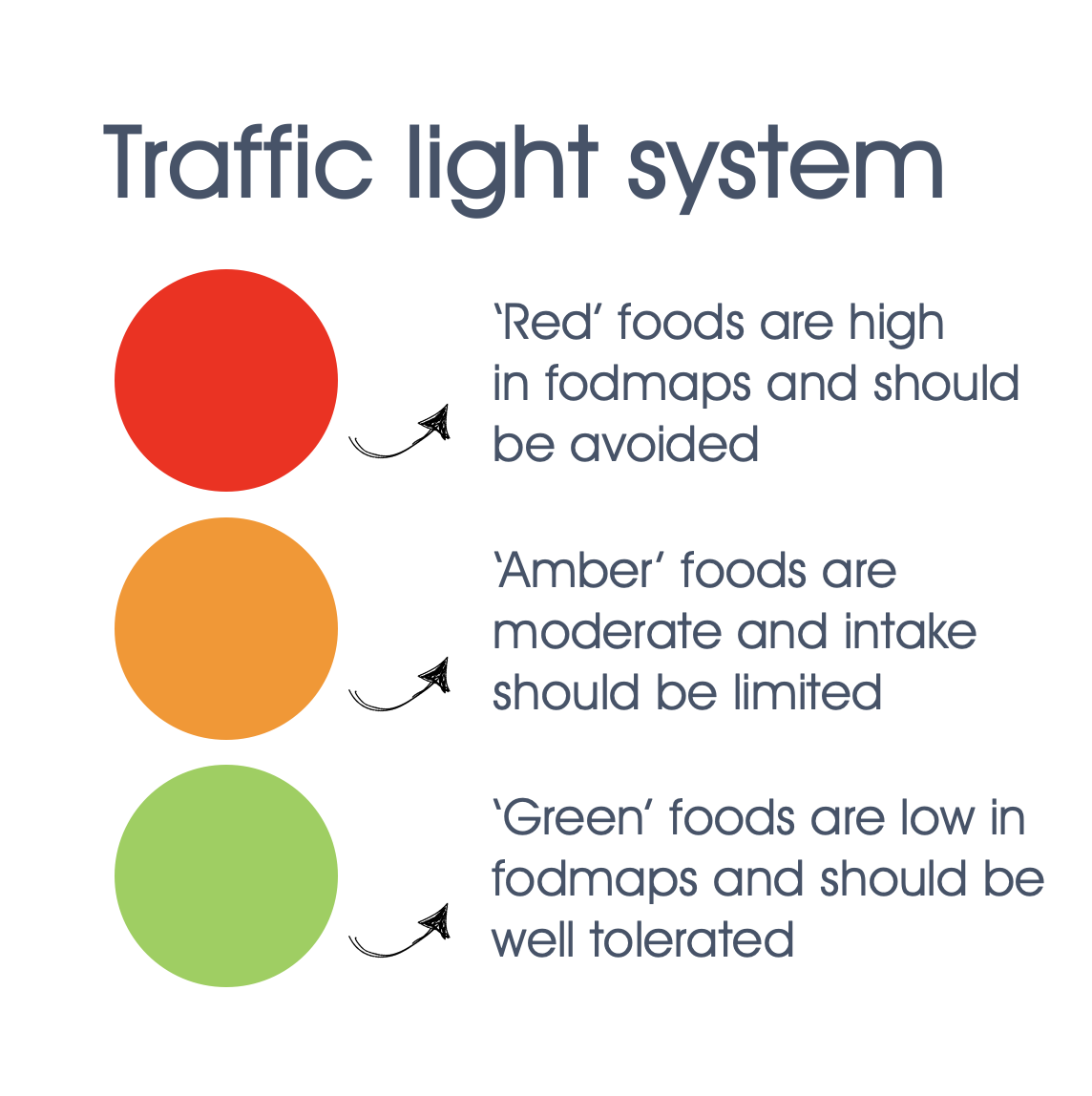 Traffic light system

‘Red’ foods are high in fodmaps and should be avoided

‘Amber’ foods are moderate and intake should be limited

‘Green’ foods are low in fodmaps and should be well tolerated